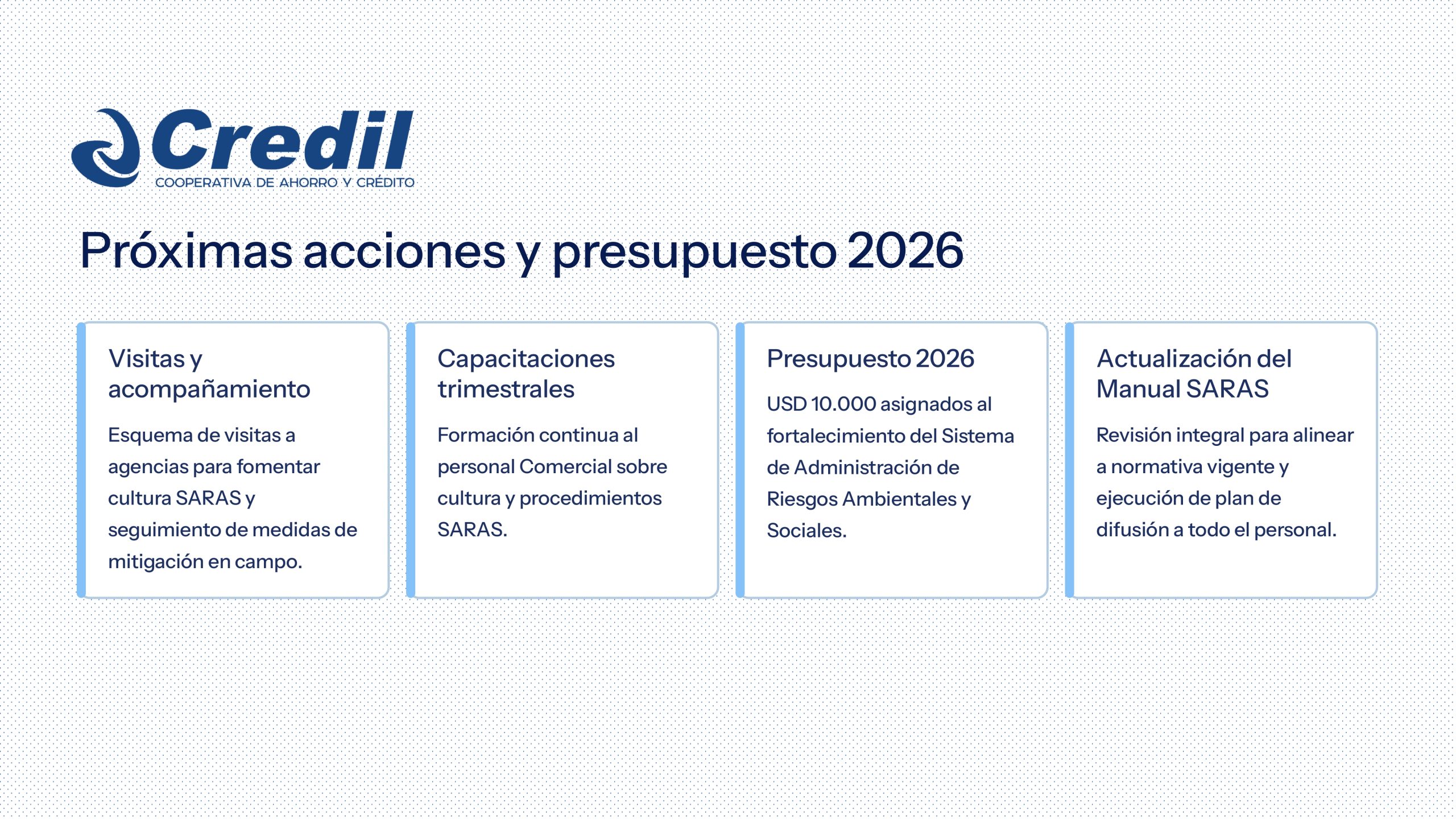 Credil
COOPERATIVA DE AHORRO Y CRÉDITO

Próximas acciones y presupuesto 2026

Visitas y acompañamiento

Esquema de visitas a agencias para fomentar cultura SARAS y seguimiento de medidas de mitigación en campo.

Capacitaciones trimestrales

Formación continua al personal Comercial sobre cultura y procedimientos SARAS.

Presupuesto 2026

USD 10.000 asignados al fortalecimiento del Sistema de Administración de Riesgos Ambientales y Sociales.

Actualización del Manual SARAS

Revisión integral para alinear a normativa vigente y ejecución de plan de difusión a todo el personal.